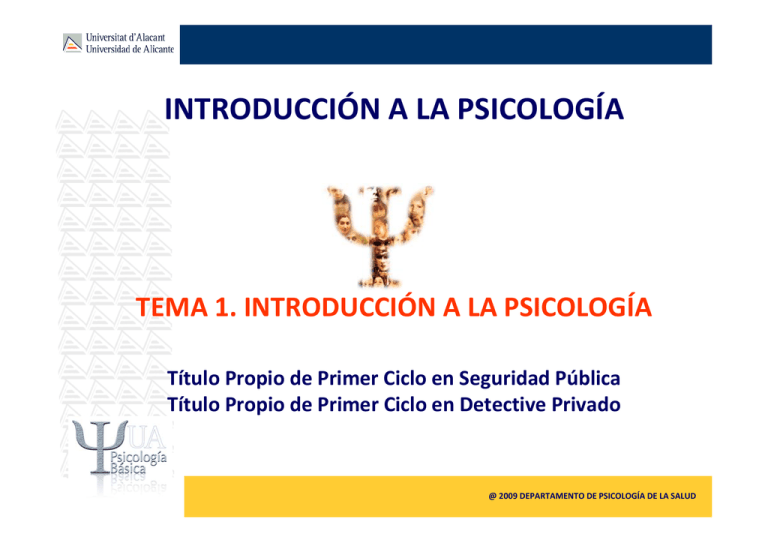 Universitat d'Alacant
Universidad de Alicante

INTRODUCCIÓN A LA PSICOLOGÍA

TEMA 1. INTRODUCCIÓN A LA PSICOLOGÍA

Título Propio de Primer Ciclo en Seguridad Pública
Título Propio de Primer Ciclo en Detective Privado

UA
Psicología
Básica

@ 2009 DEPARTAMENTO DE PSICOLOGÍA DE LA SALUD